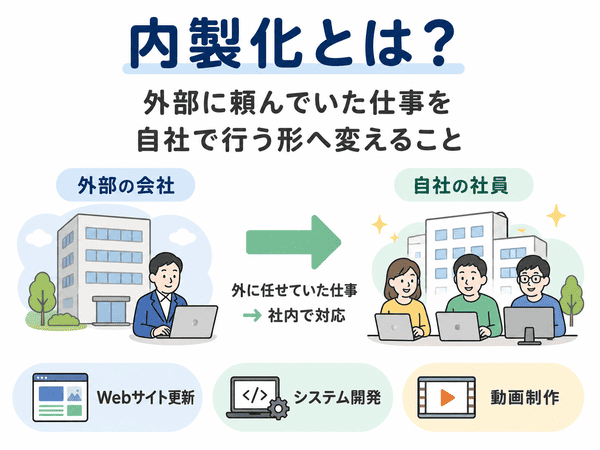 内製化とは？

外部に頼んでいた仕事を
自社で行う形へ変えること

外部の会社

自社の社員

外に任せていた仕事
→ 社内で対応

</>

Webサイト更新

システム開発

動画制作